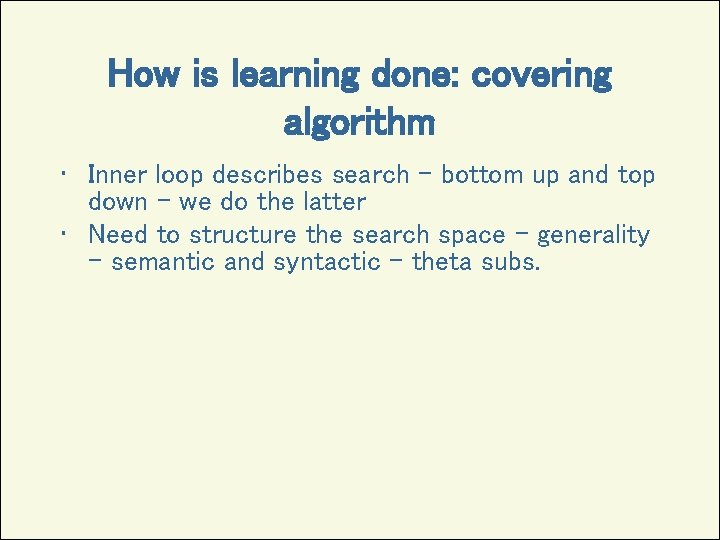 How is learning done: covering algorithm

• Inner loop describes search – bottom up and top down – we do the latter

• Need to structure the search space – generality – semantic and syntactic – theta subs.